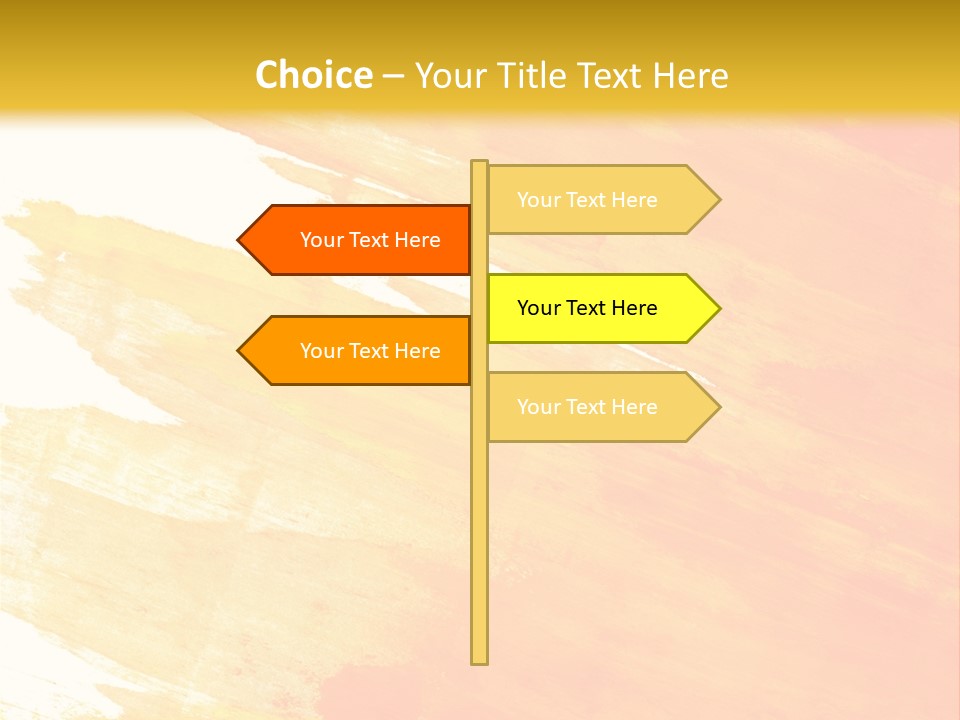 Choice – Your Title Text Here

Your Text Here

Your Text Here

Your Text Here

Your Text Here

Your Text Here